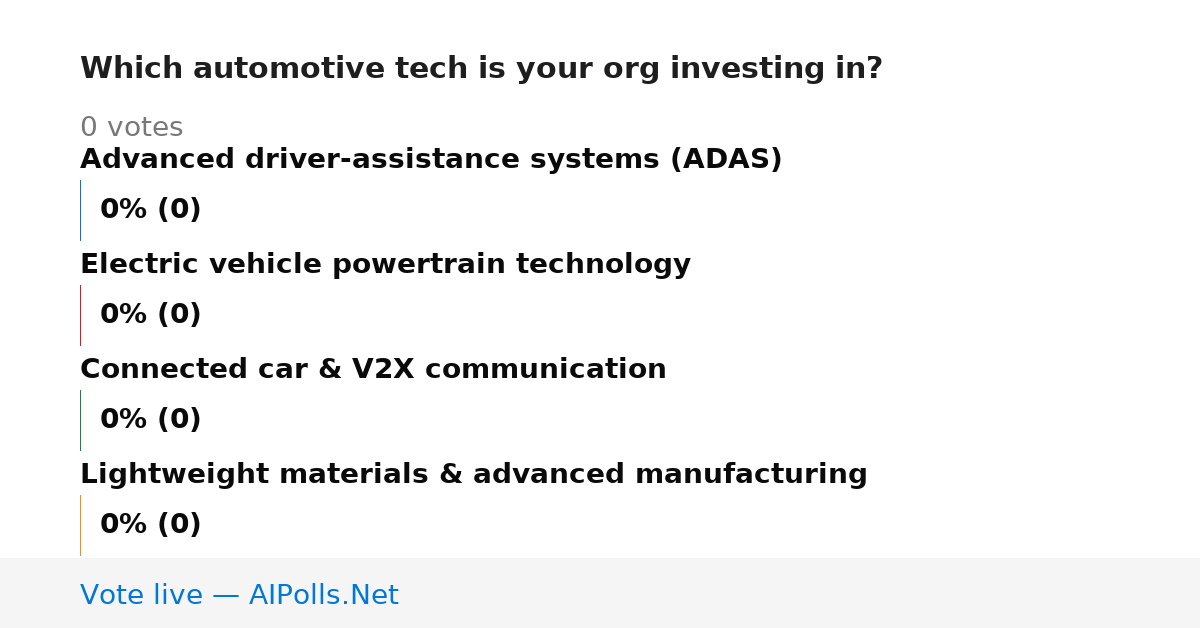 Which automotive tech is your org investing in?

0 votes

Advanced driver-assistance systems (ADAS)

0% (0)

Electric vehicle powertrain technology

0% (0)

Connected car & V2X communication

0% (0)

Lightweight materials & advanced manufacturing

0% (0)

Vote live — AIPolls.Net